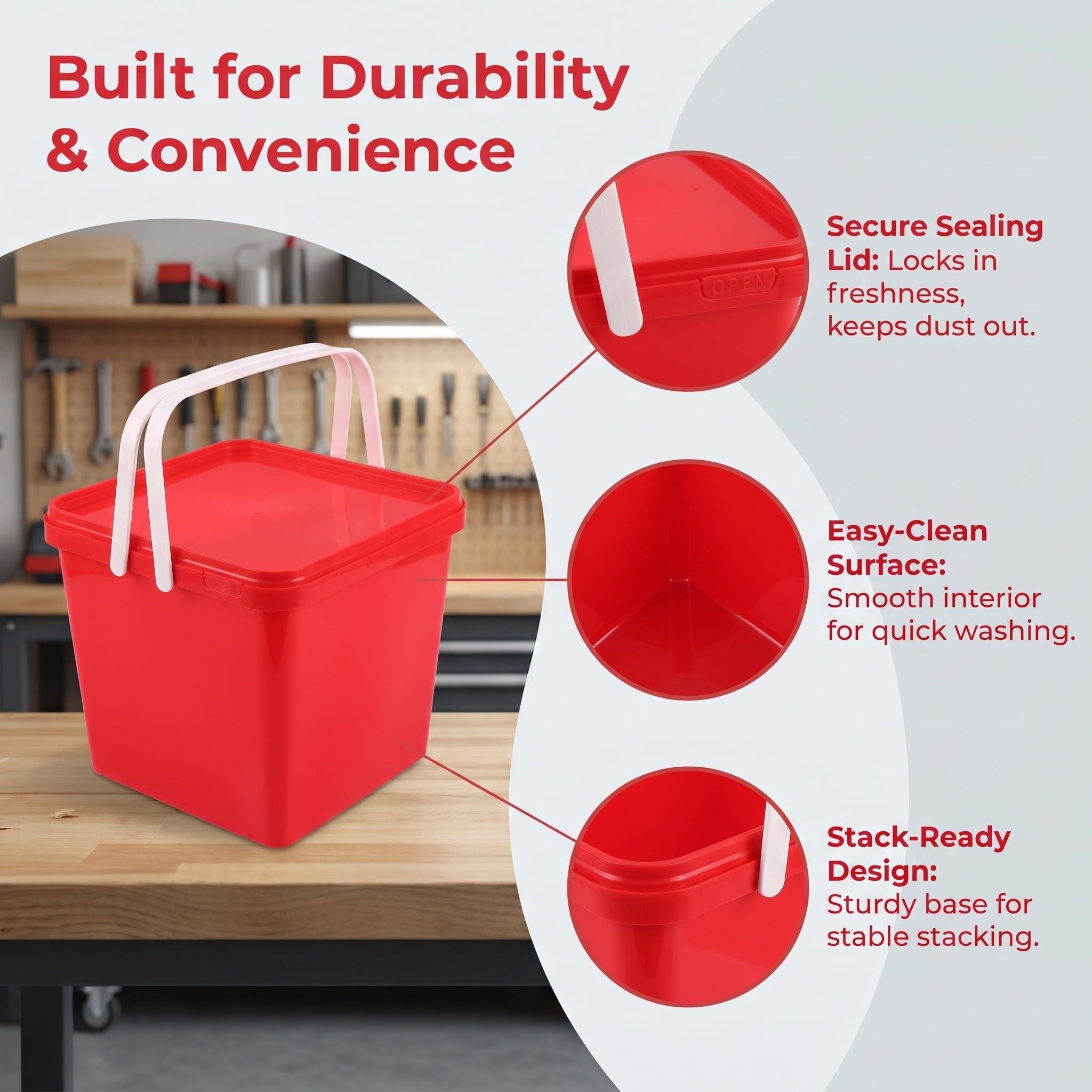 Built for Durability & Convenience

OPEN

OPEN

Secure Sealing Lid: Locks in freshness, keeps dust out.

Easy-Clean Surface: Smooth interior for quick washing.

Stack-Ready Design: Sturdy base for stable stacking.